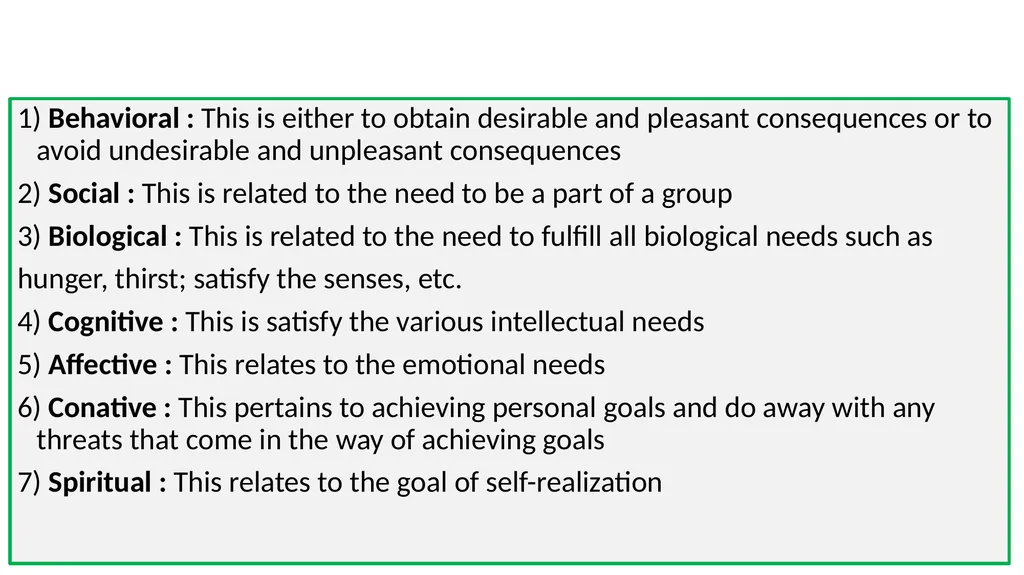 1) Behavioral : This is either to obtain desirable and pleasant consequences or to avoid undesirable and unpleasant consequences

2) Social : This is related to the need to be a part of a group

3) Biological : This is related to the need to fulfill all biological needs such as hunger, thirst; satisfy the senses, etc.

4) Cognitive : This is satisfy the various intellectual needs

5) Affective : This relates to the emotional needs

6) Conative : This pertains to achieving personal goals and do away with any threats that come in the way of achieving goals

7) Spiritual : This relates to the goal of self-realization